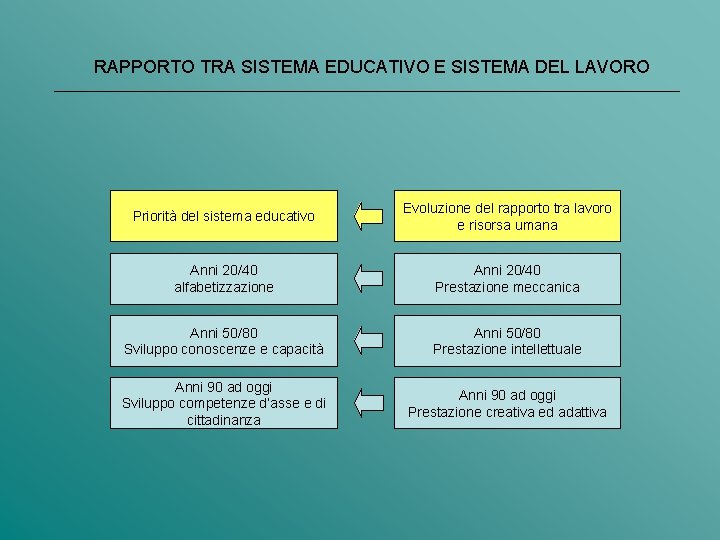 RAPPORTO TRA SISTEMA EDUCATIVO E SISTEMA DEL LAVORO

Priorità del sistema educativo

Evoluzione del rapporto tra lavoro e risorsa umana

Anni 20/40
alfabetizzazione

Anni 20/40
Prestazione meccanica

Anni 50/80
Sviluppo conoscenze e capacità

Anni 50/80
Prestazione intellettuale

Anni 90 ad oggi
Sviluppo competenze d'asse e di cittadinanza

Anni 90 ad oggi
Prestazione creativa ed adattiva